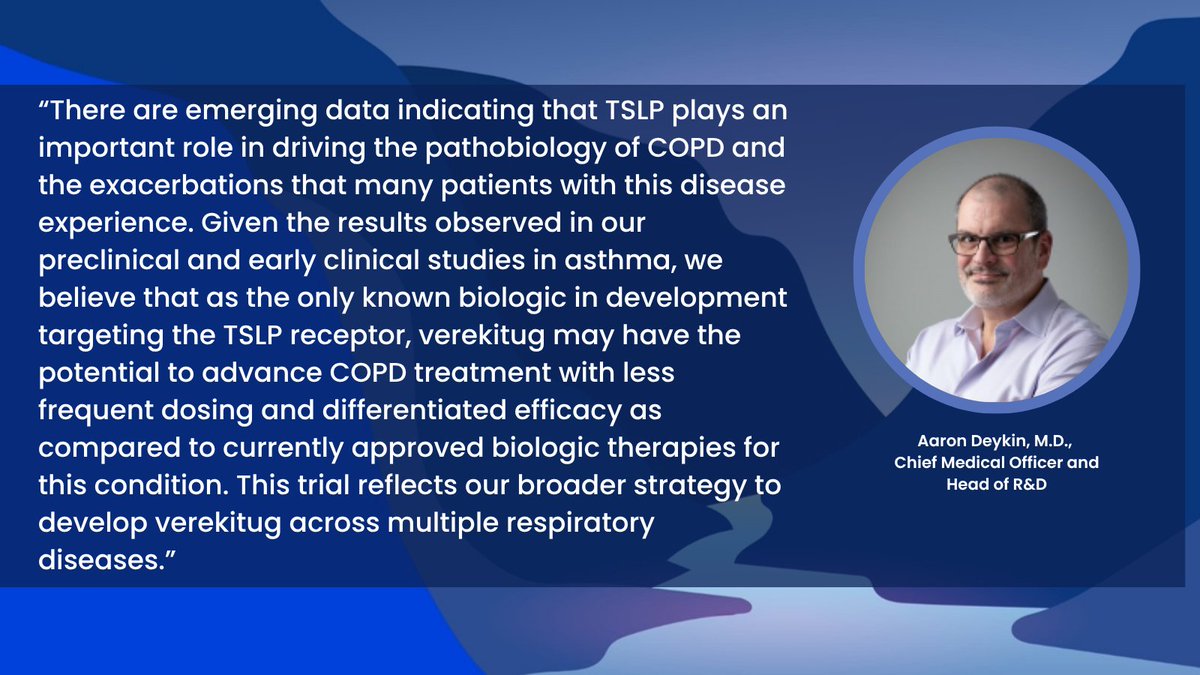 “There are emerging data indicating that TSLP plays an important role in driving the pathobiology of COPD and the exacerbations that many patients with this disease experience. Given the results observed in our preclinical and early clinical studies in asthma, we believe that as the only known biologic in development targeting the TSLP receptor, verekitug may have the potential to advance COPD treatment with less frequent dosing and differentiated efficacy as compared to currently approved biologic therapies for this condition. This trial reflects our broader strategy to develop verekitug across multiple respiratory diseases.”

Aaron Deykin, M.D., Chief Medical Officer and Head of R&D